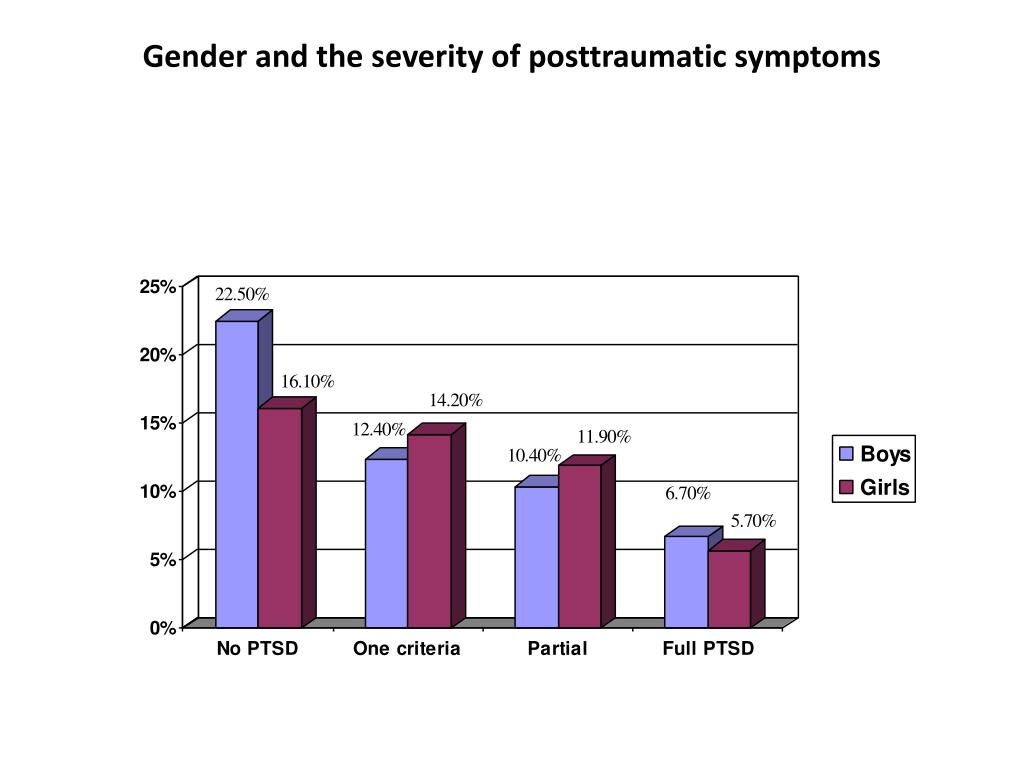 Gender and the severity of posttraumatic symptoms

25%
20%
15%
10%
5%
0%

22.50%
16.10%
12.40%
14.20%
10.40%
11.90%
6.70%
5.70%

No PTSD
One criteria
Partial
Full PTSD

Boys
Girls